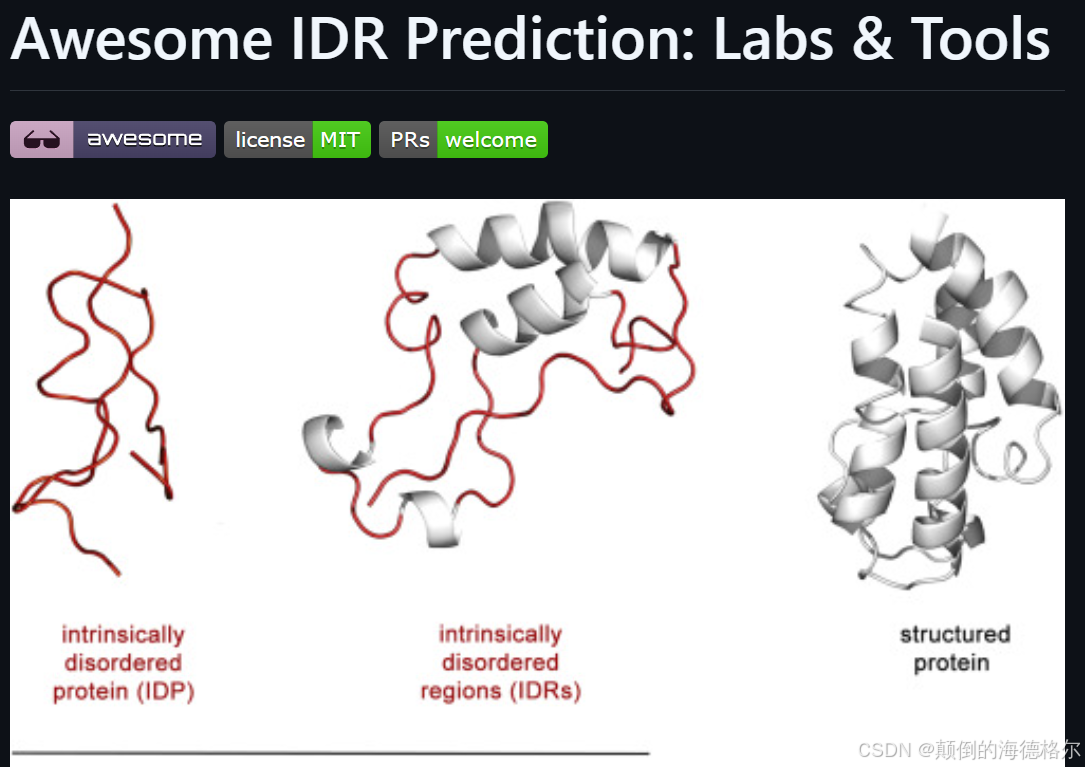 Awesome IDR Prediction: Labs & Tools

awesome license MIT PRs welcome

intrinsically disordered protein (IDP)

intrinsically disordered regions (IDRs)

structured protein

CSDN @颠倒的海德格尔